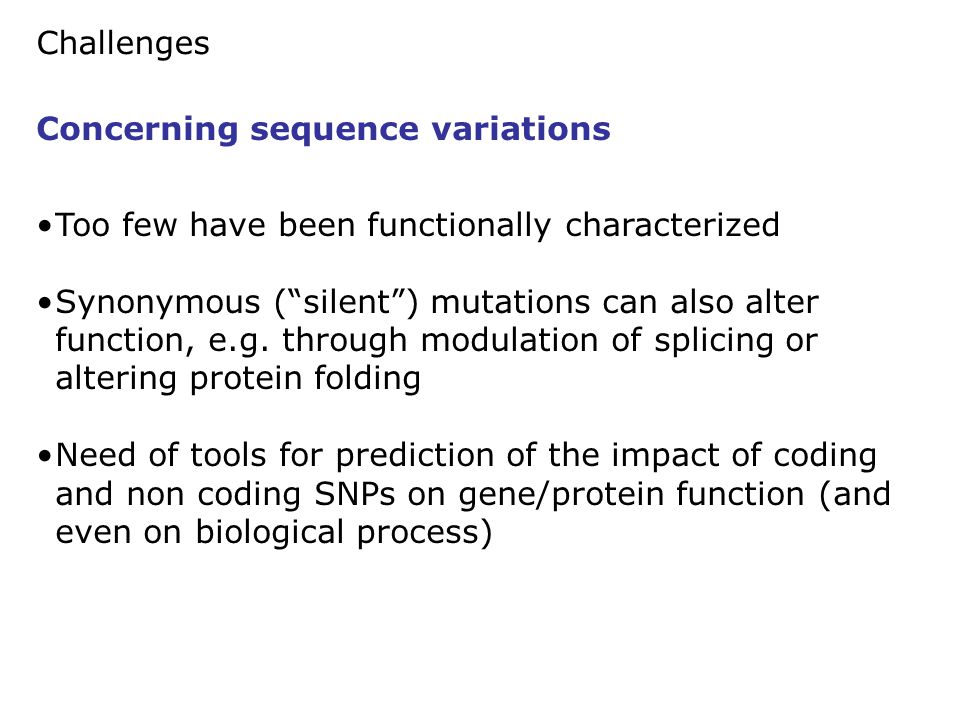 Challenges

Concerning sequence variations

•Too few have been functionally characterized

•Synonymous (“silent”) mutations can also alter function, e.g. through modulation of splicing or altering protein folding

•Need of tools for prediction of the impact of coding and non coding SNPs on gene/protein function (and even on biological process)